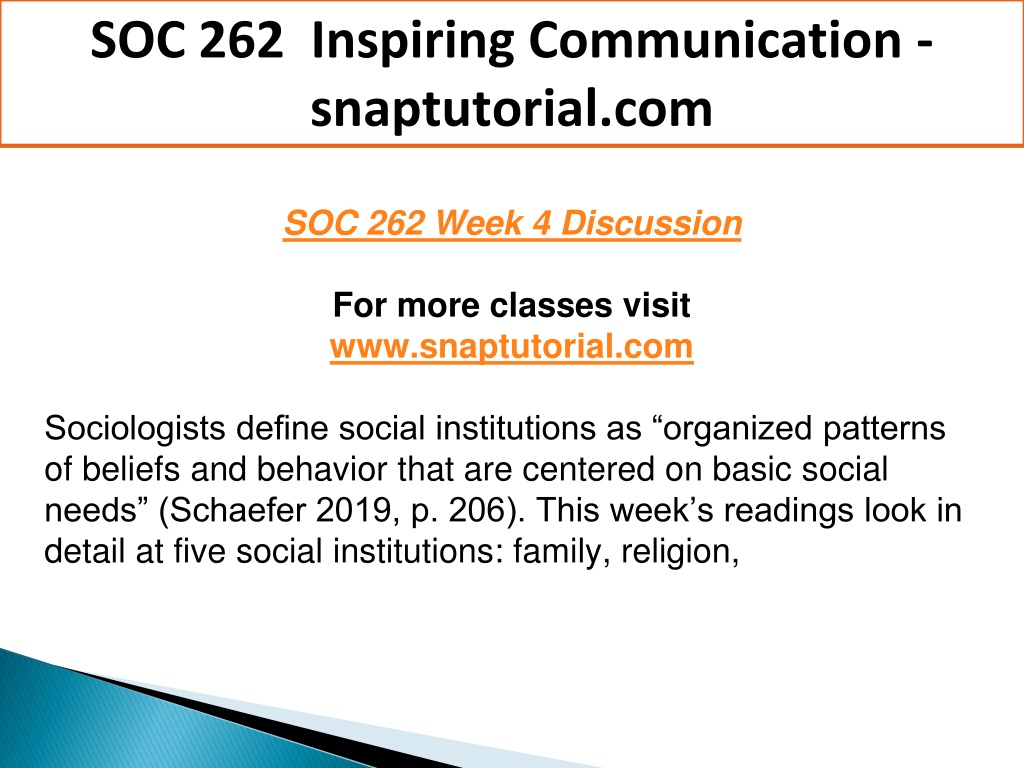 SOC 262 Inspiring Communication - snaptutorial.com

SOC 262 Week 4 Discussion

For more classes visit
www.snaptutorial.com

Sociologists define social institutions as “organized patterns of beliefs and behavior that are centered on basic social needs” (Schaefer 2019, p. 206). This week’s readings look in detail at five social institutions: family, religion,